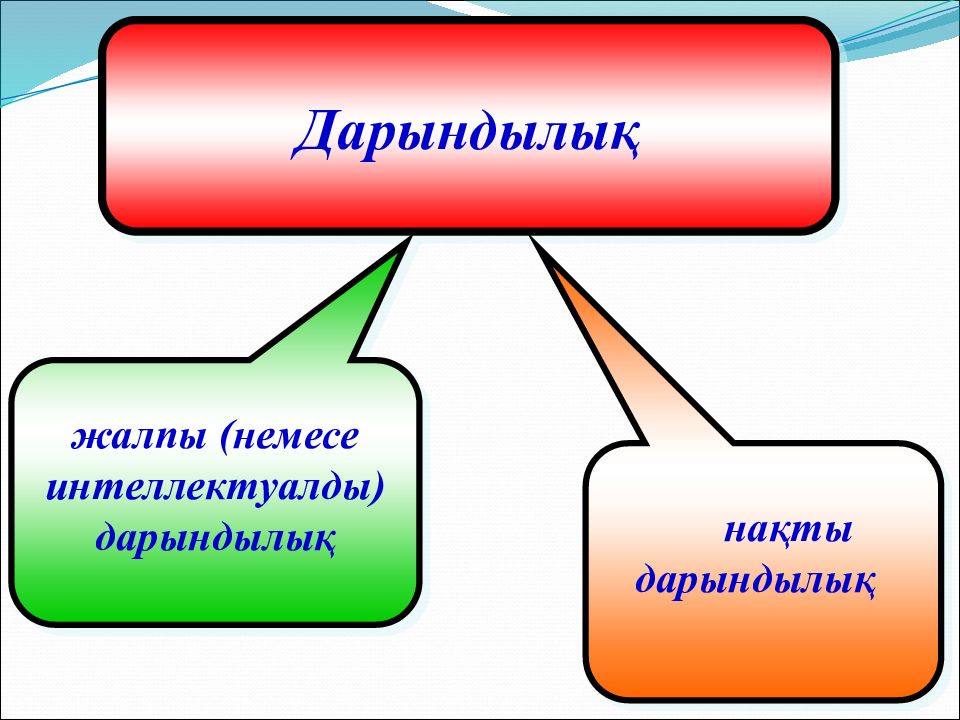 Дарындылық

жалпы (немесе интеллектуалды) дарындылық

нақты дарындылық